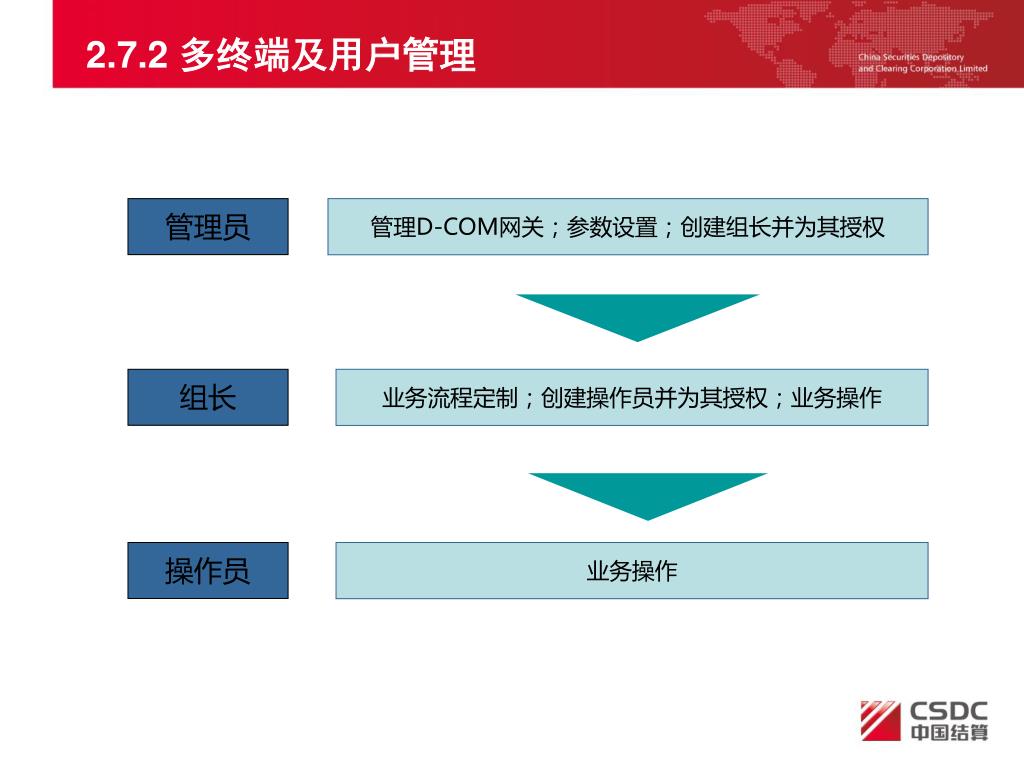 2.7.2 多终端及用户管理

China Securities Depository and Clearing Corporation Limited

管理员

管理D-COM网关；参数设置；创建组长并为其授权

组长

业务流程定制；创建操作员并为其授权；业务操作

操作员

业务操作

CSDC
中国结算